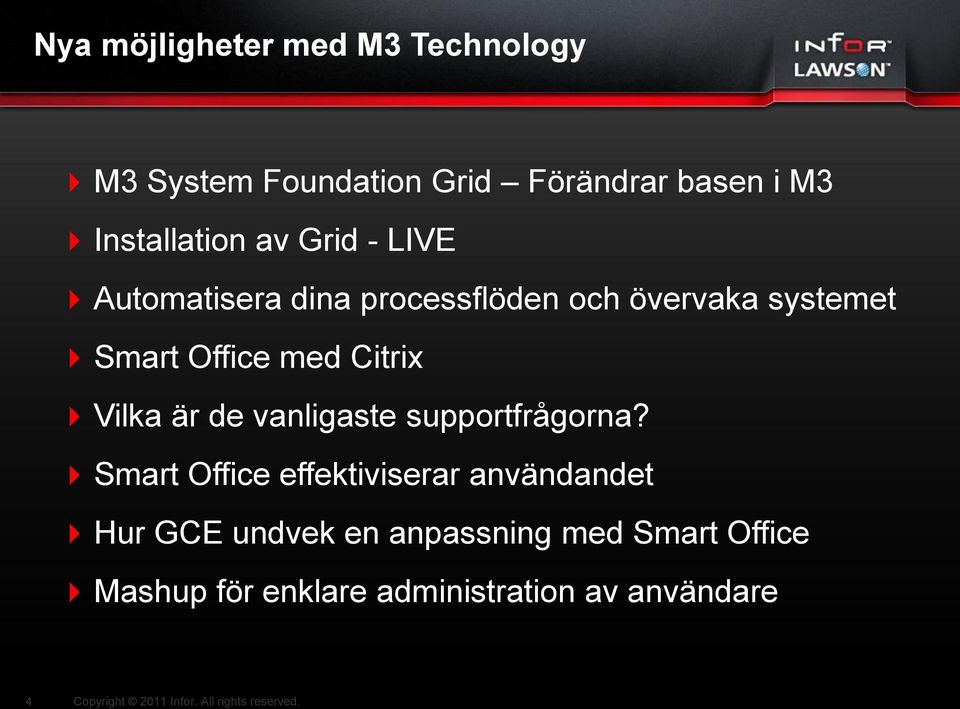 Nya möjligheter med M3 Technology

INFOR LAWSON

M3 System Foundation Grid – Förändrar basen i M3

Installation av Grid - LIVE

Automatisera dina processflöden och övervaka systemet

Smart Office med Citrix

Vilka är de vanligaste supportfrågorna?

Smart Office effektiviserar användandet

Hur GCE undvek en anpassning med Smart Office

Mashup för enklare administration av användare

4 Copyright © 2011 Infor. All rights reserved.